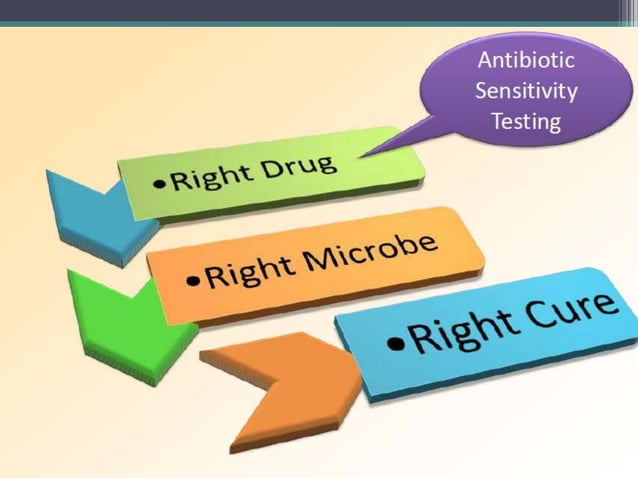 Antibiotic Sensitivity Testing

•Right Drug

•Right Microbe

•Right Cure